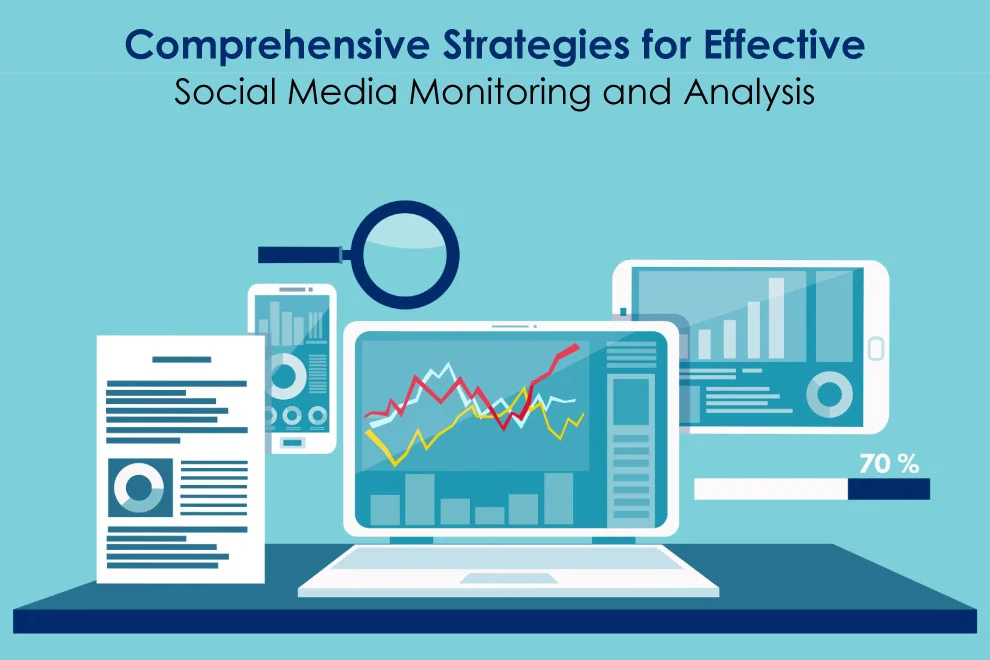 Comprehensive Strategies for Effective
Social Media Monitoring and Analysis

70 %